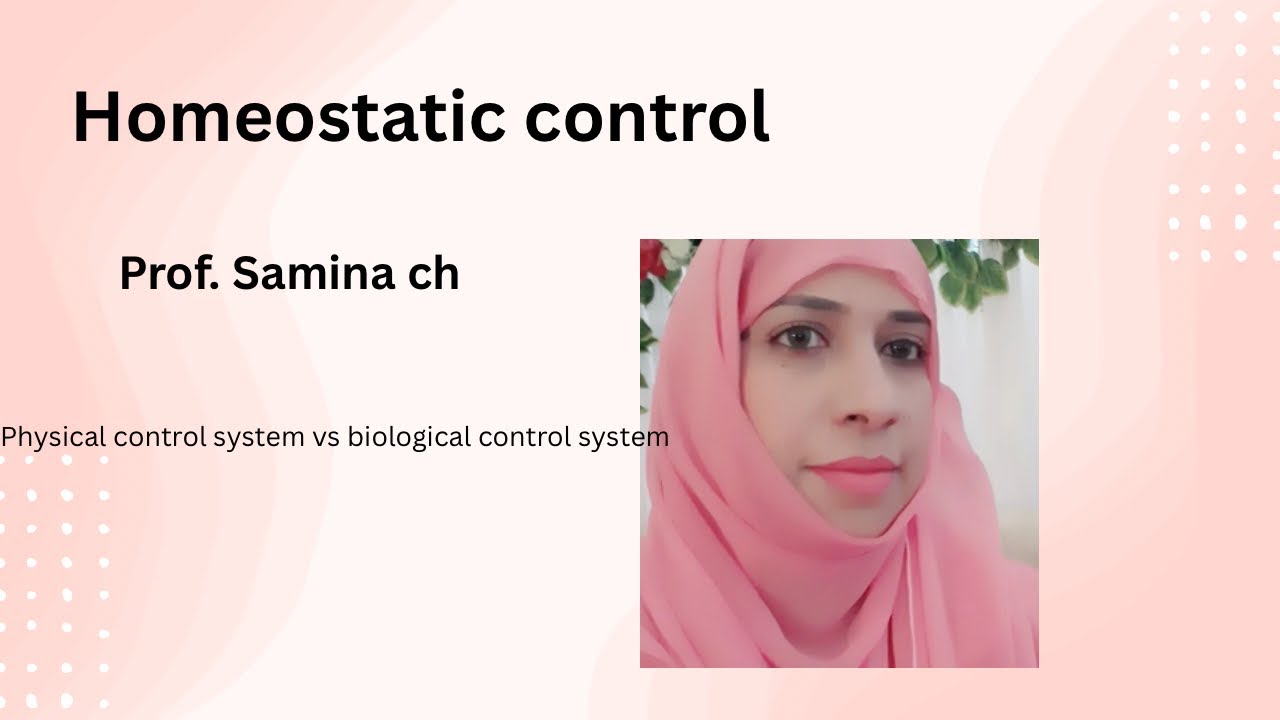 Homeostatic control

Prof. Samina ch

Physical control system vs biological control system